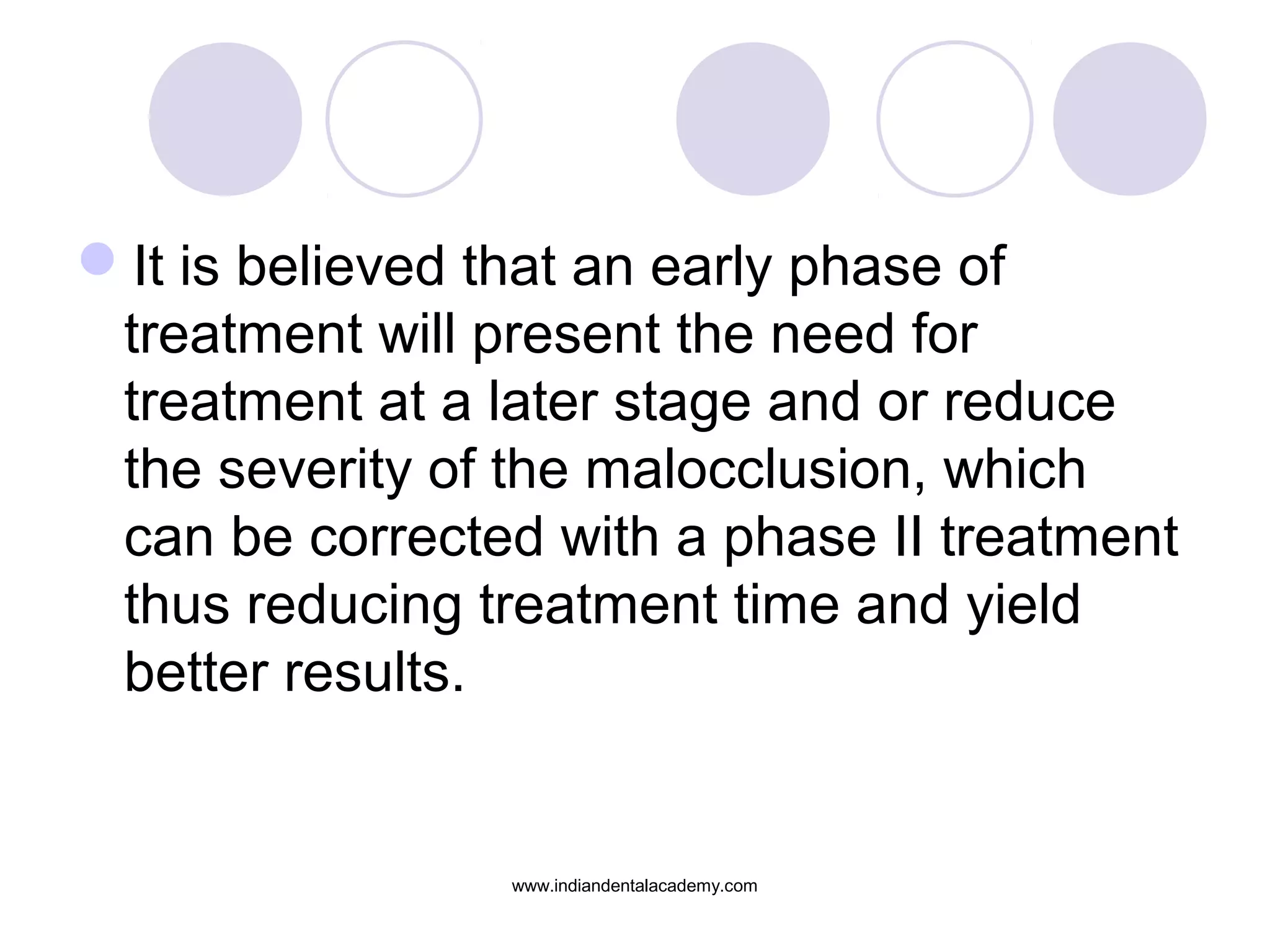 It is believed that an early phase of treatment will present the need for treatment at a later stage and or reduce the severity of the malocclusion, which can be corrected with a phase II treatment thus reducing treatment time and yield better results.

www.indiandentalacademy.com